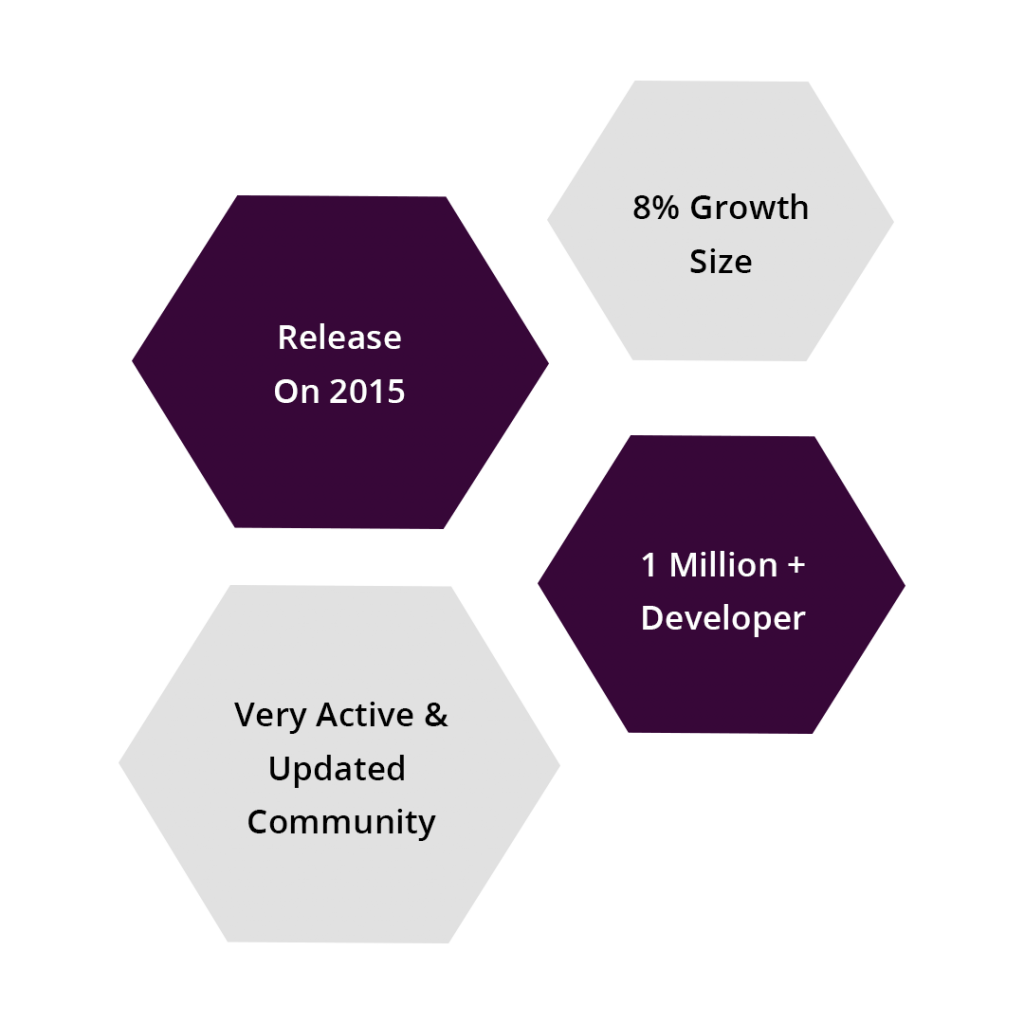 8% Growth Size

Release On 2015

1 Million + Developer

Very Active & Updated Community